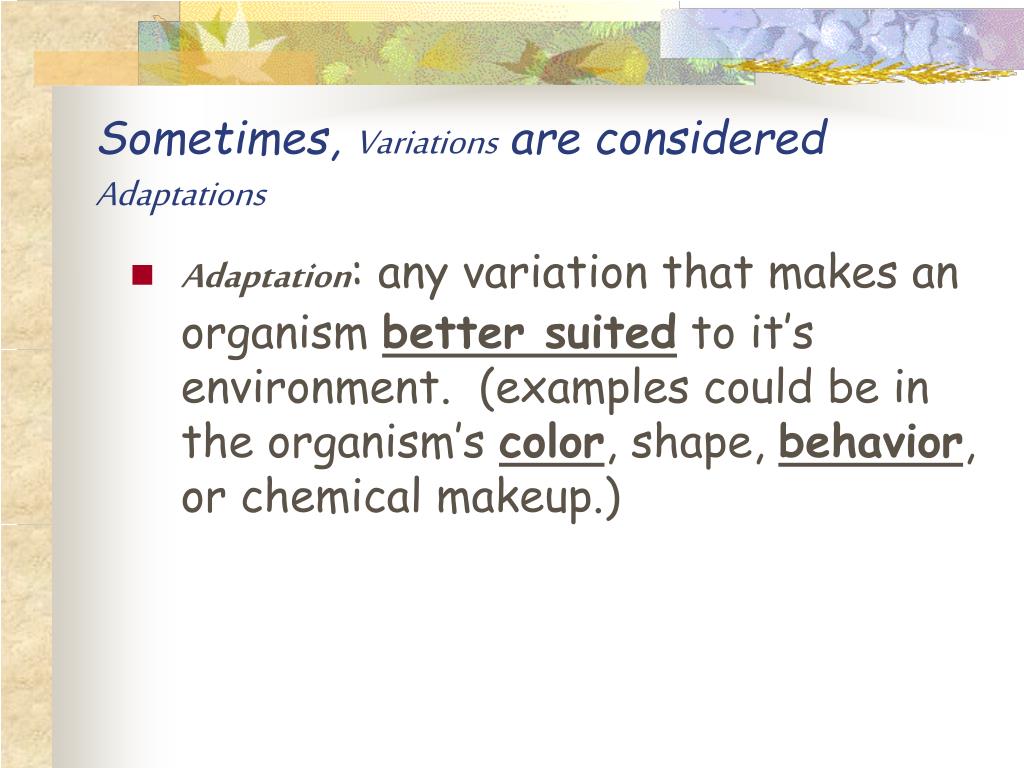 Sometimes, Variations are considered Adaptations

Adaptation: any variation that makes an organism better suited to it's environment. (examples could be in the organism's color, shape, behavior, or chemical makeup.)